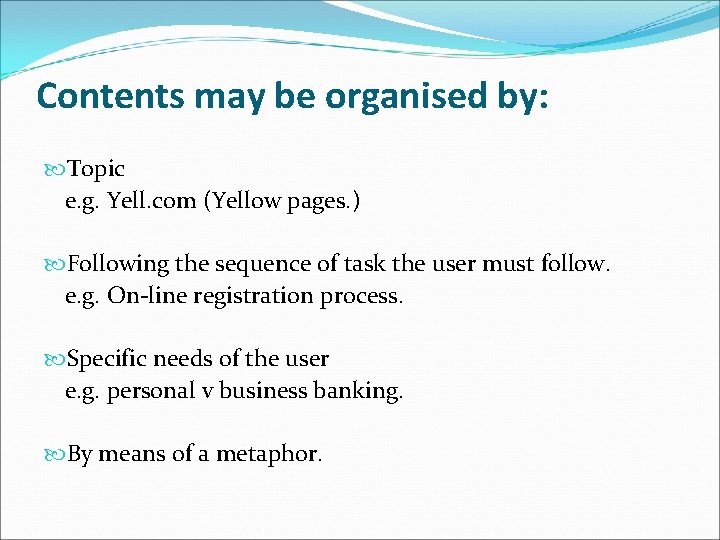 Contents may be organised by:

Topic
e.g. Yell.com (Yellow pages.)

Following the sequence of task the user must follow.
e.g. On-line registration process.

Specific needs of the user
e.g. personal v business banking.

By means of a metaphor.